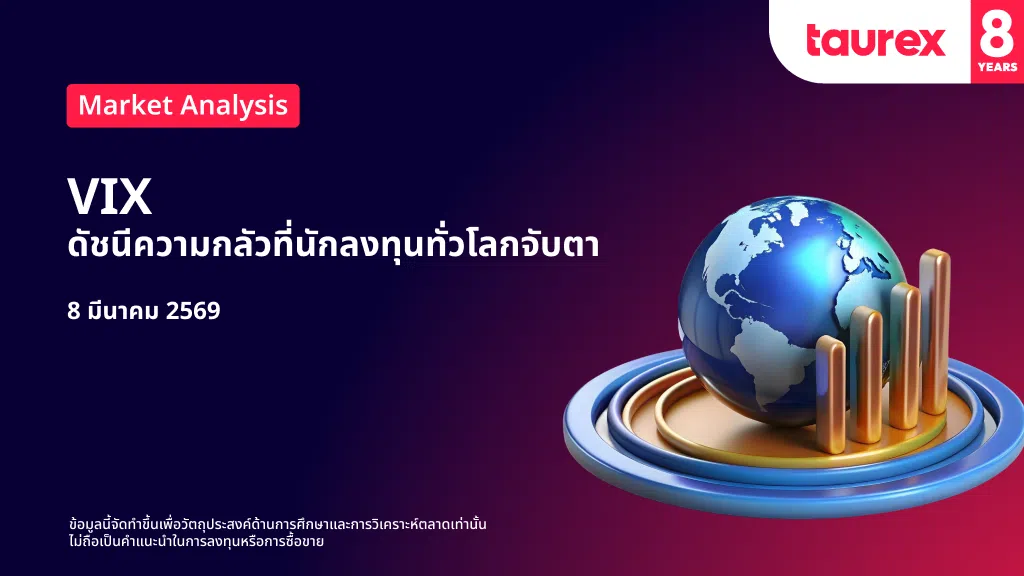 taurex 8 YEARS

Market Analysis

VIX
ดัชนีความกลัวที่นักลงทุนทั่วโลกจับตา

8 มีนาคม 2569

ข้อมูลนี้จัดทำขึ้นเพื่อวัตถุประสงค์ด้านการศึกษาและการวิเคราะห์ตลาดเท่านั้น
ไม่ถือเป็นคำแนะนำในการลงทุนหรือการซื้อขาย